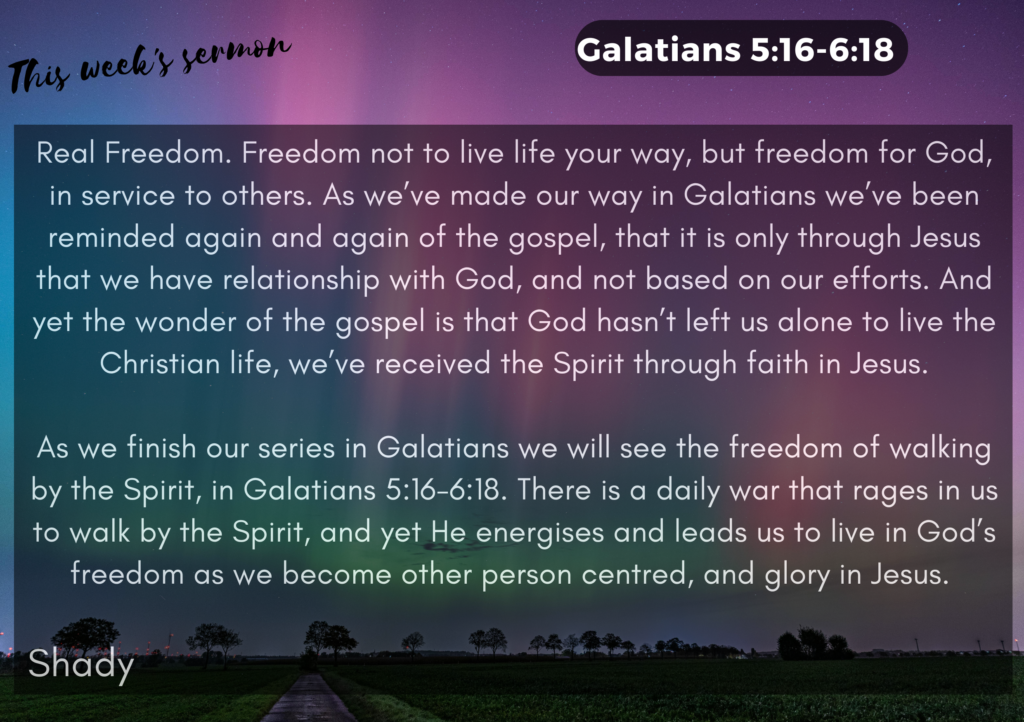 This week's sermon

Galatians 5:16-6:18

Real Freedom. Freedom not to live life your way, but freedom for God, in service to others. As we've made our way in Galatians we've been reminded again and again of the gospel, that it is only through Jesus that we have relationship with God, and not based on our efforts. And yet the wonder of the gospel is that God hasn't left us alone to live the Christian life, we've received the Spirit through faith in Jesus.

As we finish our series in Galatians we will see the freedom of walking by the Spirit, in Galatians 5:16-6:18. There is a daily war that rages in us to walk by the Spirit, and yet He energises and leads us to live in God's freedom as we become other person centred, and glory in Jesus.

Shady